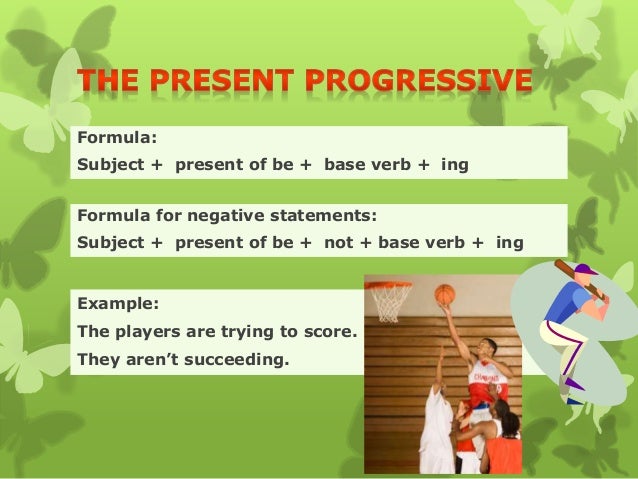 THE PRESENT PROGRESSIVE

Formula:
Subject + present of be + base verb + ing

Formula for negative statements:
Subject + present of be + not + base verb + ing

Example:
The players are trying to score.
They aren't succeeding.

CHAMPIONS